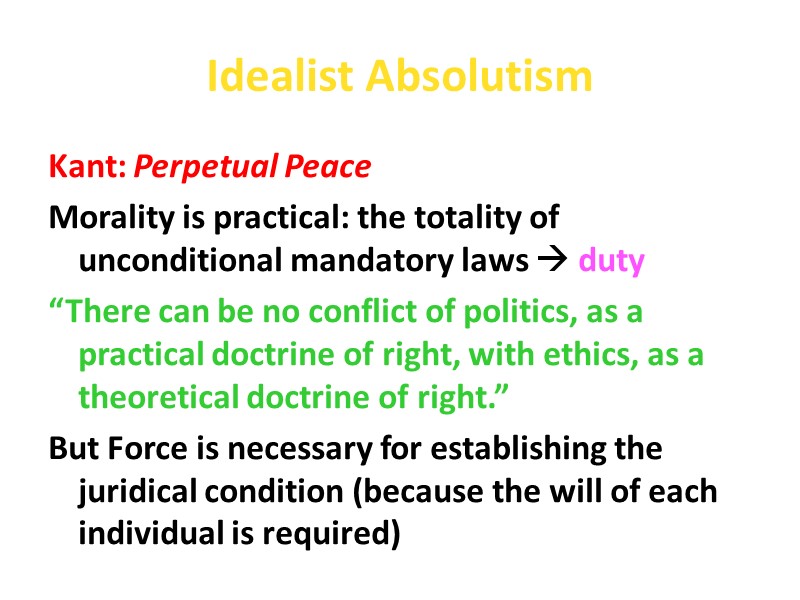 Idealist Absolutism

Kant: Perpetual Peace

Morality is practical: the totality of unconditional mandatory laws → duty

“There can be no conflict of politics, as a practical doctrine of right, with ethics, as a theoretical doctrine of right.”

But Force is necessary for establishing the juridical condition (because the will of each individual is required)